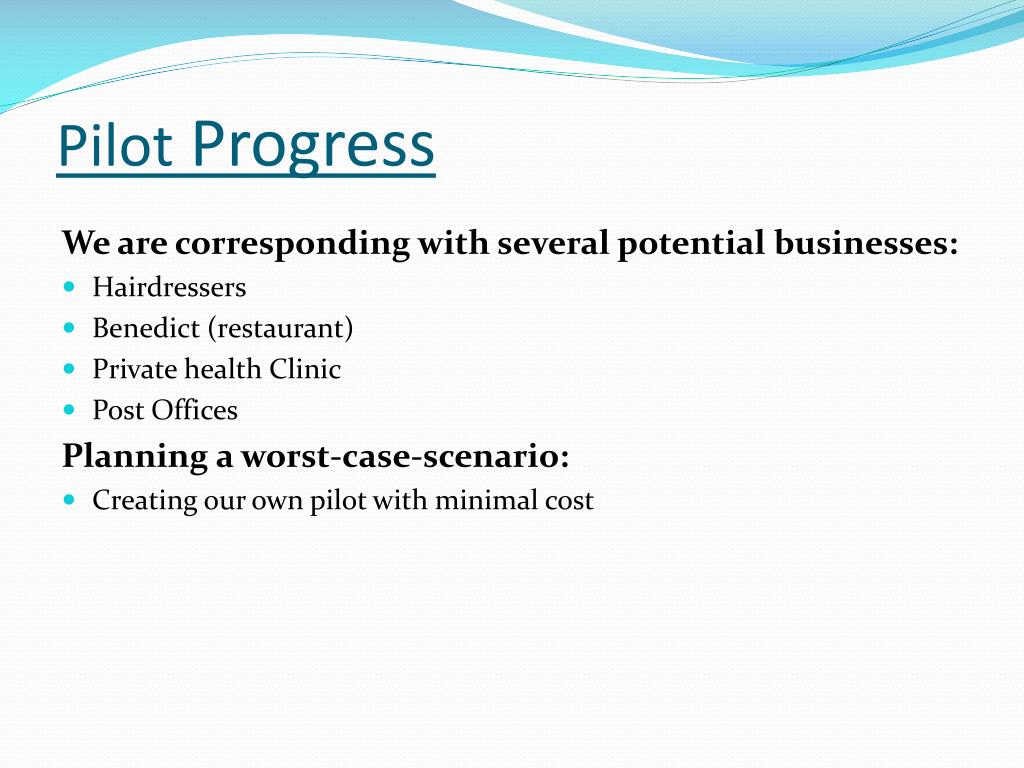 Pilot Progress

We are corresponding with several potential businesses:

- Hairdressers
- Benedict (restaurant)
- Private health Clinic
- Post Offices

Planning a worst-case-scenario:

- Creating our own pilot with minimal cost